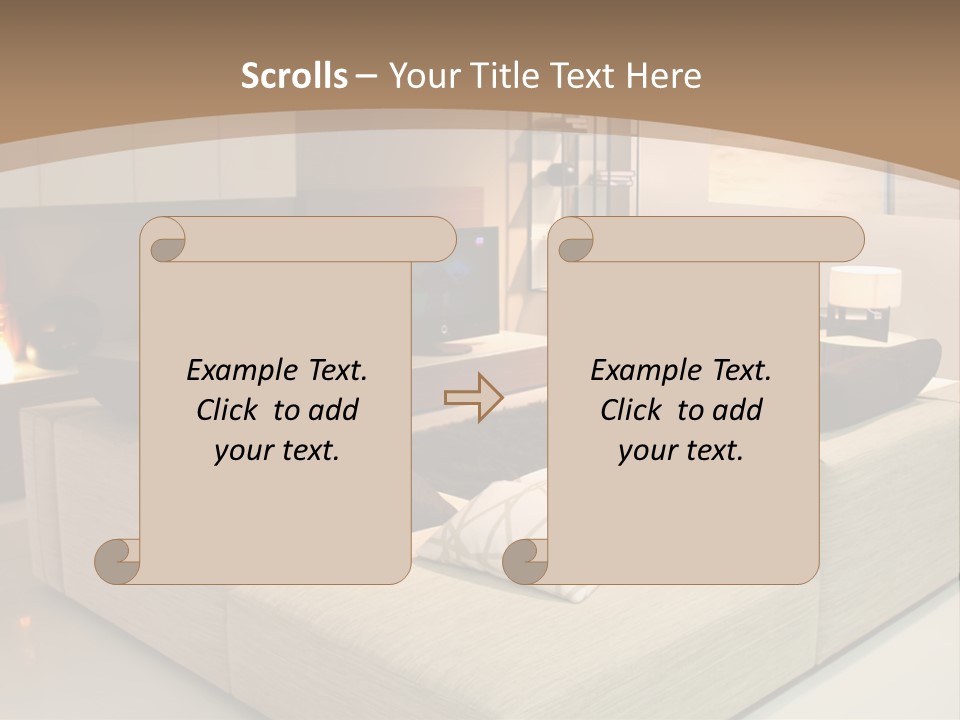 Scrolls – Your Title Text Here

Example Text. Click to add your text.

Example Text. Click to add your text.